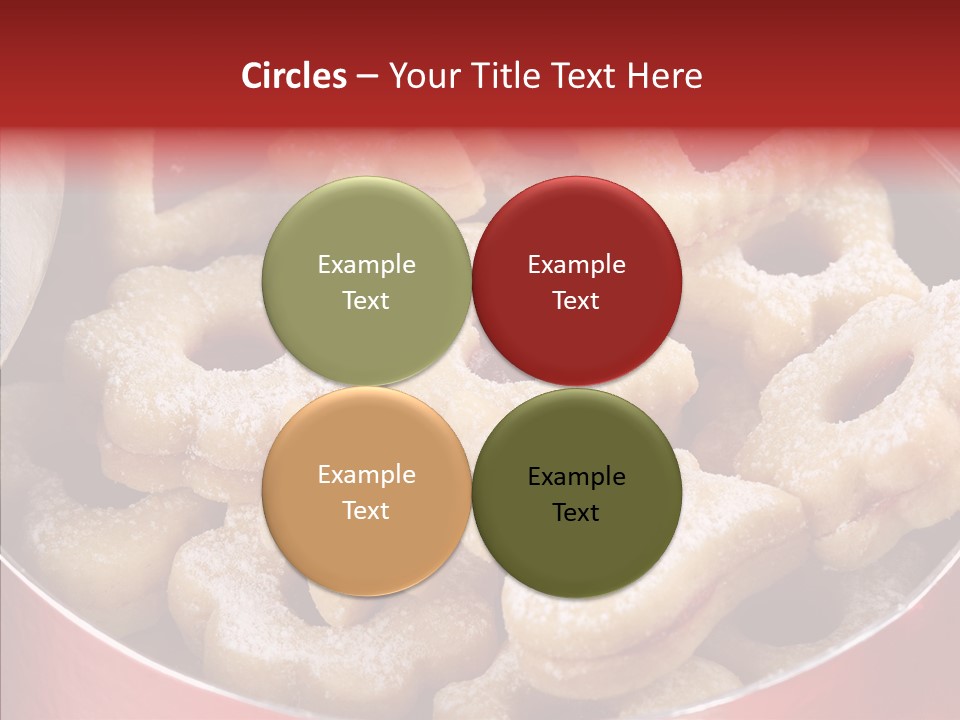 Circles – Your Title Text Here

Example Text

Example Text

Example Text

Example Text